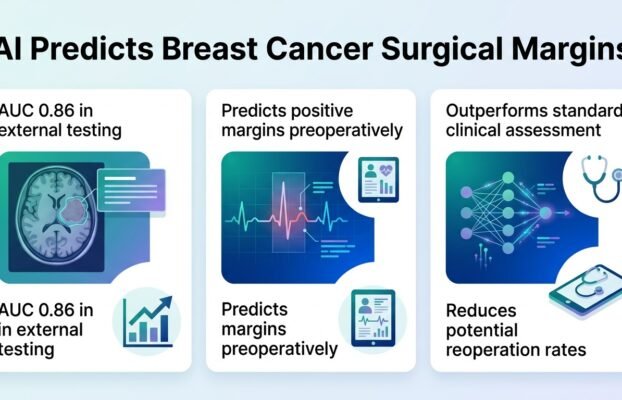 AI Predicts Breast Cancer Surgical Margins

AUC 0.86 in external testing

AUC 0.86 in in external testing

Predicts positive margins preoperatively

Predicts margins preoperatively

Outperforms standard clinical assessment

Reduces potential reoperation rates